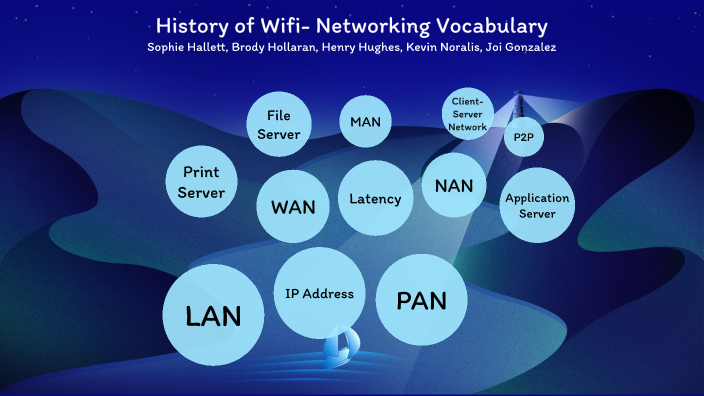 History of Wifi- Networking Vocabulary
Sophie Hallett, Brody Hollaran, Henry Hughes, Kevin Noralis, Joi Gonzalez

File Server

MAN

Client-Server Network

P2P

Print Server

WAN

Latency

NAN

Application Server

LAN

IP Address

PAN